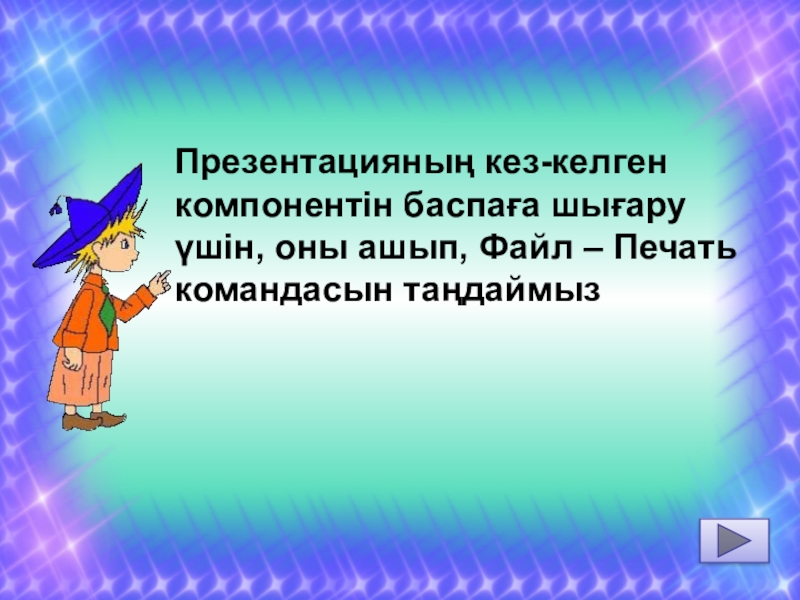 Презентацияның кез-келген компонентін баспаға шығару үшін, оны ашып, Файл – Печать командасын таңдаймыз